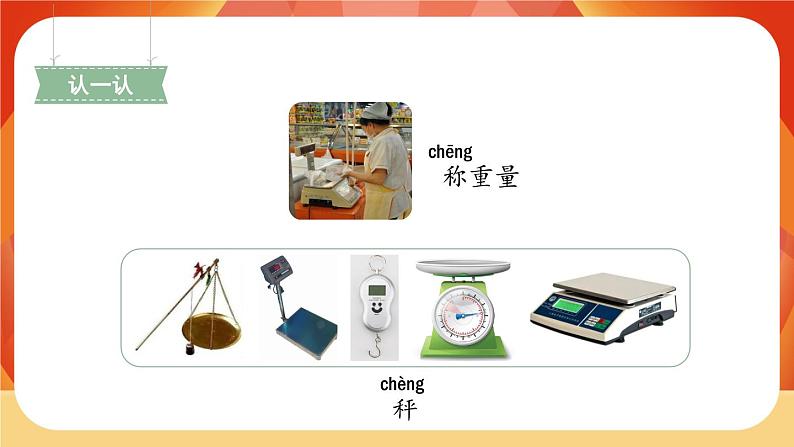 认一认

chēng
称重量

chèng
秤